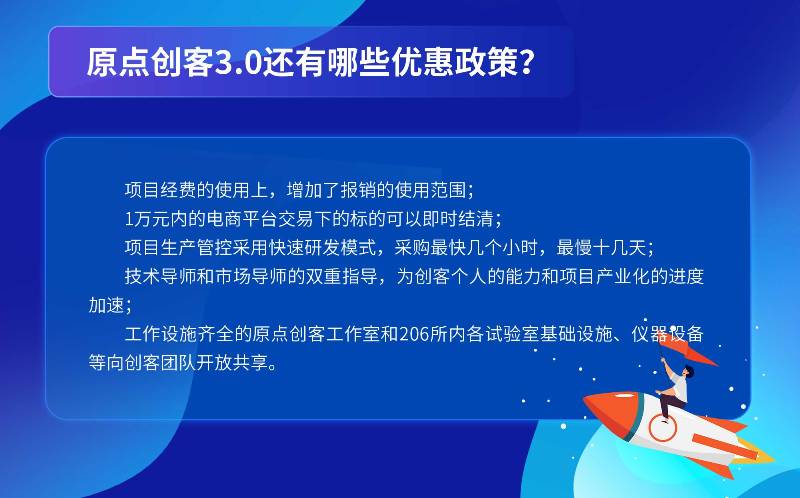 原点创客3.0还有哪些优惠政策？

项目经费的使用上，增加了报销的使用范围；

1万元内的电商平台交易下的标的可以即时结清；

项目生产管控采用快速研发模式，采购最快几个小时，最慢十几天；

技术导师和市场导师的双重指导，为创客个人的能力和项目产业化的进度加速；

工作设施齐全的原点创客工作室和206所内各试验室基础设施、仪器设备等向创客团队开放共享。